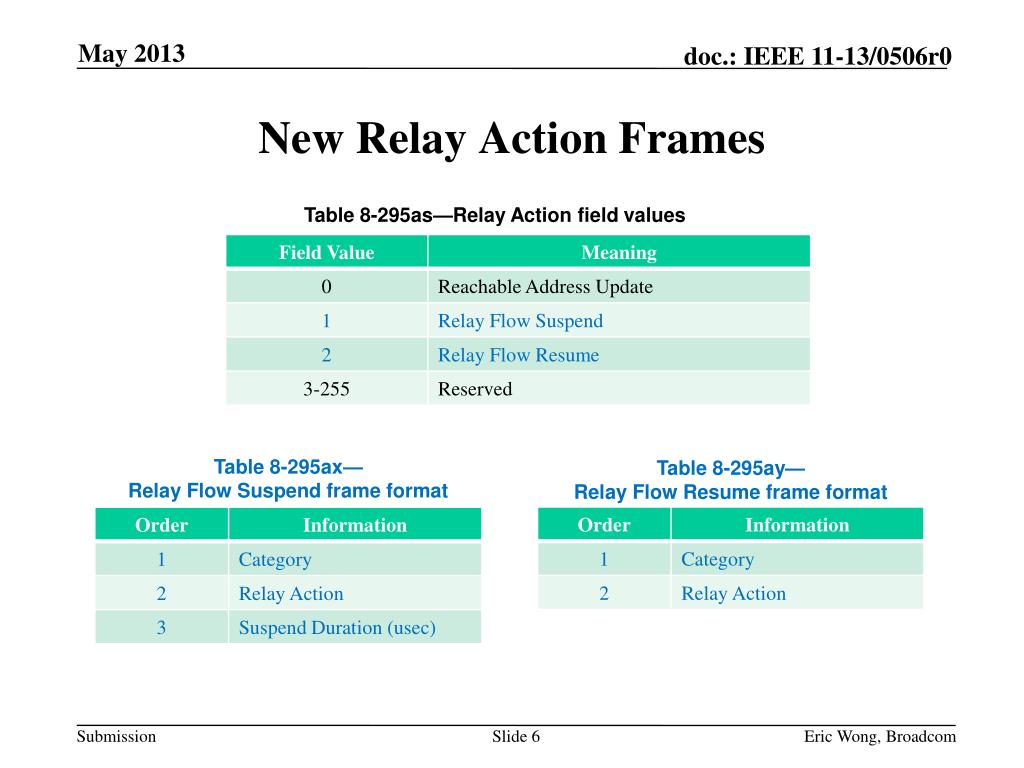 May 2013

doc.: IEEE 11-13/0506r0

New Relay Action Frames

Table 8-295as—Relay Action field values

| Field Value | Meaning |
|---|---|
| 0 | Reachable Address Update |
| 1 | Relay Flow Suspend |
| 2 | Relay Flow Resume |
| 3-255 | Reserved |

Table 8-295ax— Relay Flow Suspend frame format

| Order | Information |
|---|---|
| 1 | Category |
| 2 | Relay Action |
| 3 | Suspend Duration (usec) |

Table 8-295ay— Relay Flow Resume frame format

| Order | Information |
|---|---|
| 1 | Category |
| 2 | Relay Action |

Submission

Slide 6

Eric Wong, Broadcom